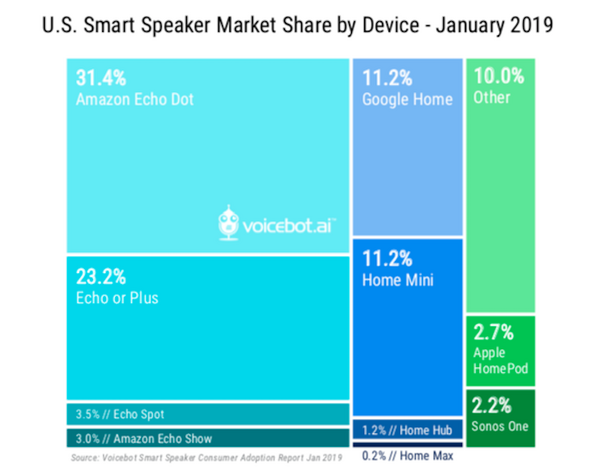 U.S. Smart Speaker Market Share by Device - January 2019

31.4%
Amazon Echo Dot

voicebot.ai

23.2%
Echo or Plus

3.5% // Echo Spot

3.0% // Amazon Echo Show

11.2%
Google Home

11.2%
Home Mini

1.2% // Home Hub

0.2% // Home Max

10.0%
Other

2.7%
Apple HomePod

2.2%
Sonos One

Source: Voicebot Smart Speaker Consumer Adoption Report Jan 2019